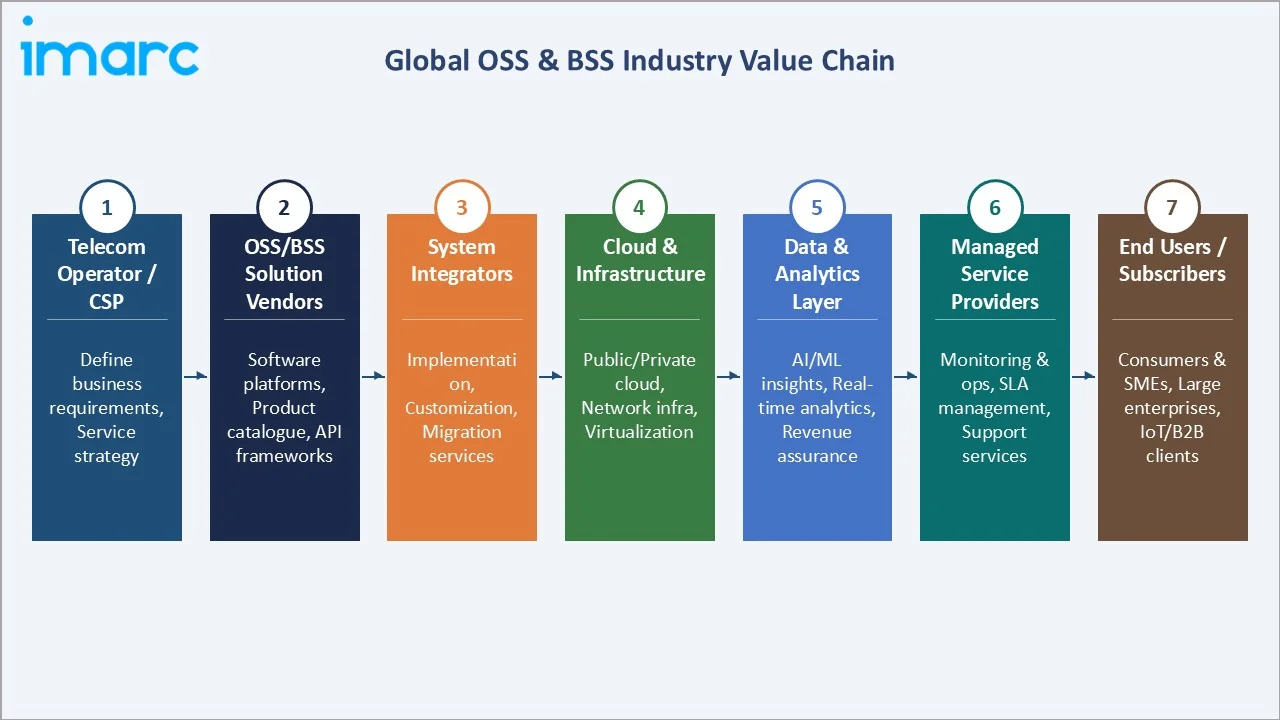 imarc

Global OSS & BSS Industry Value Chain

1
Telecom Operator / CSP
Define business requirements, Service strategy

2
OSS/BSS Solution Vendors
Software platforms, Product catalogue, API frameworks

3
System Integrators
Implementation, Customization, Migration services

4
Cloud & Infrastructure
Public/Private cloud, Network infra, Virtualization

5
Data & Analytics Layer
AI/ML insights, Real-time analytics, Revenue assurance

6
Managed Service Providers
Monitoring & ops, SLA management, Support services

7
End Users / Subscribers
Consumers & SMEs, Large enterprises, IoT/B2B clients